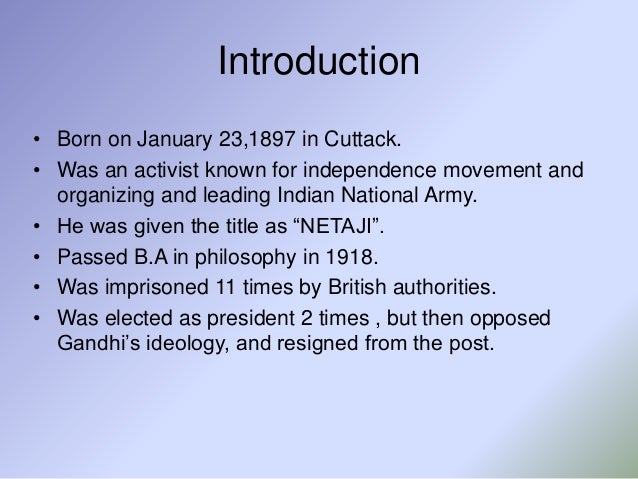 Introduction

• Born on January 23,1897 in Cuttack.
• Was an activist known for independence movement and organizing and leading Indian National Army.
• He was given the title as “NETAJI”.
• Passed B.A in philosophy in 1918.
• Was imprisoned 11 times by British authorities.
• Was elected as president 2 times , but then opposed Gandhi’s ideology, and resigned from the post.